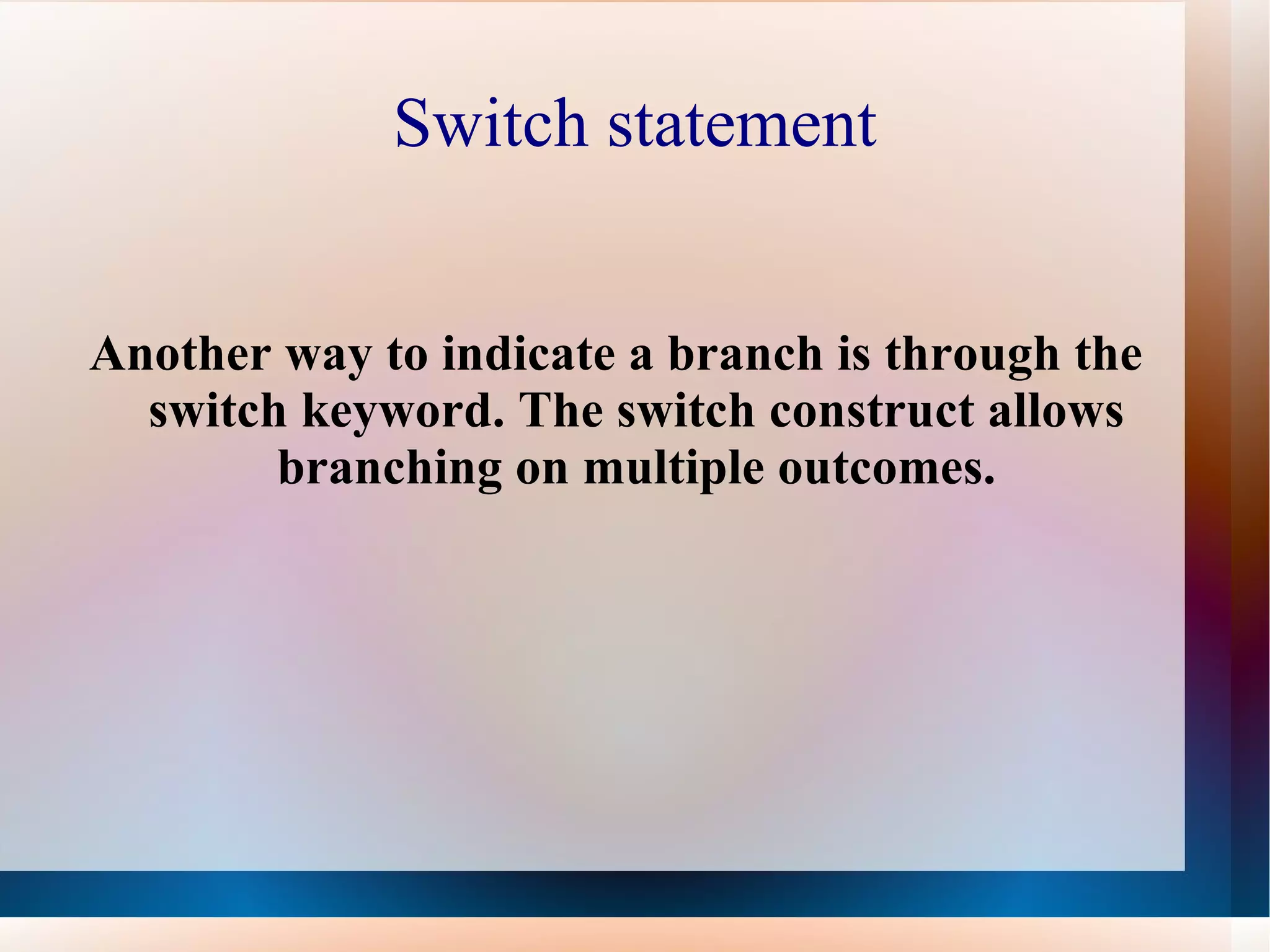 Switch statement

Another way to indicate a branch is through the switch keyword. The switch construct allows branching on multiple outcomes.